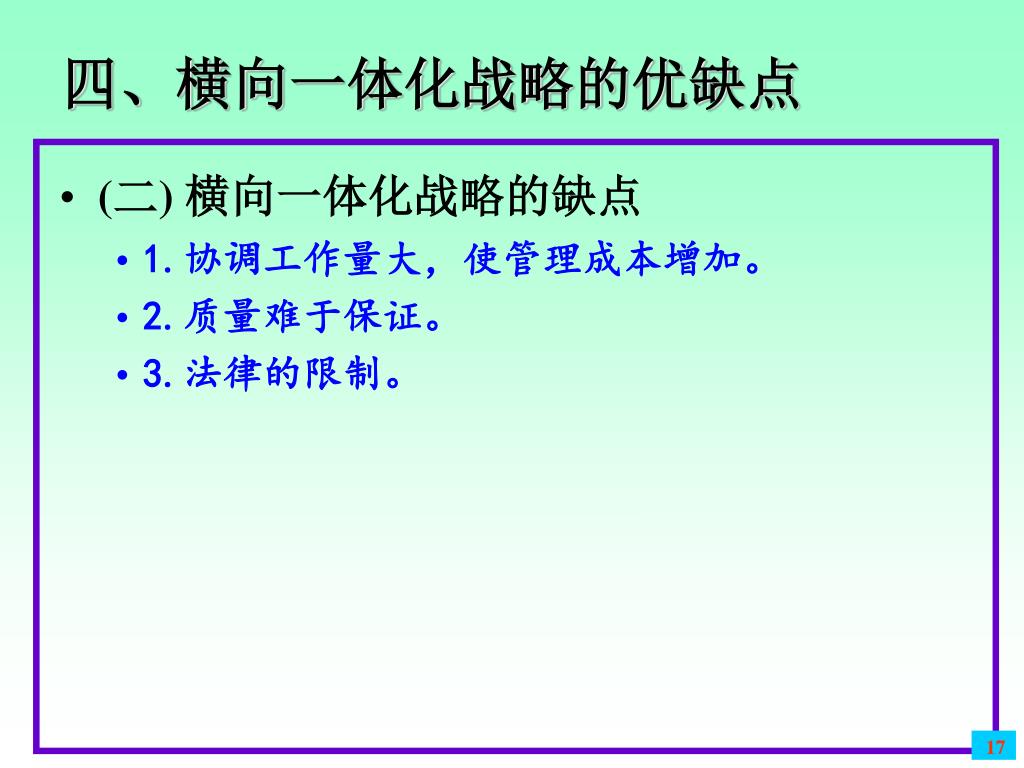 四、横向一体化战略的优缺点

• (二) 横向一体化战略的缺点
  • 1. 协调工作量大，使管理成本增加。
  • 2. 质量难于保证。
  • 3. 法律的限制。

17